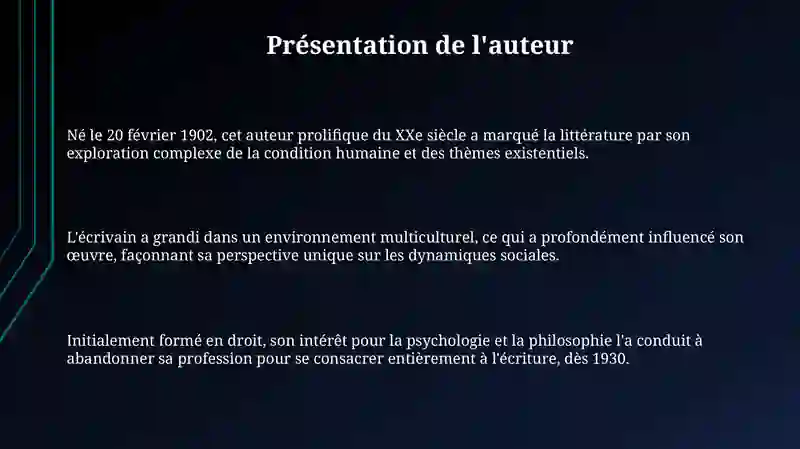 Présentation de l'auteur

Né le 20 février 1902, cet auteur prolifique du XXe siècle a marqué la littérature par son exploration complexe de la condition humaine et des thèmes existentiels.

L'écrivain a grandi dans un environnement multiculturel, ce qui a profondément influencé son œuvre, façonnant sa perspective unique sur les dynamiques sociales.

Initialement formé en droit, son intérêt pour la psychologie et la philosophie l'a conduit à abandonner sa profession pour se consacrer entièrement à l'écriture, dès 1930.